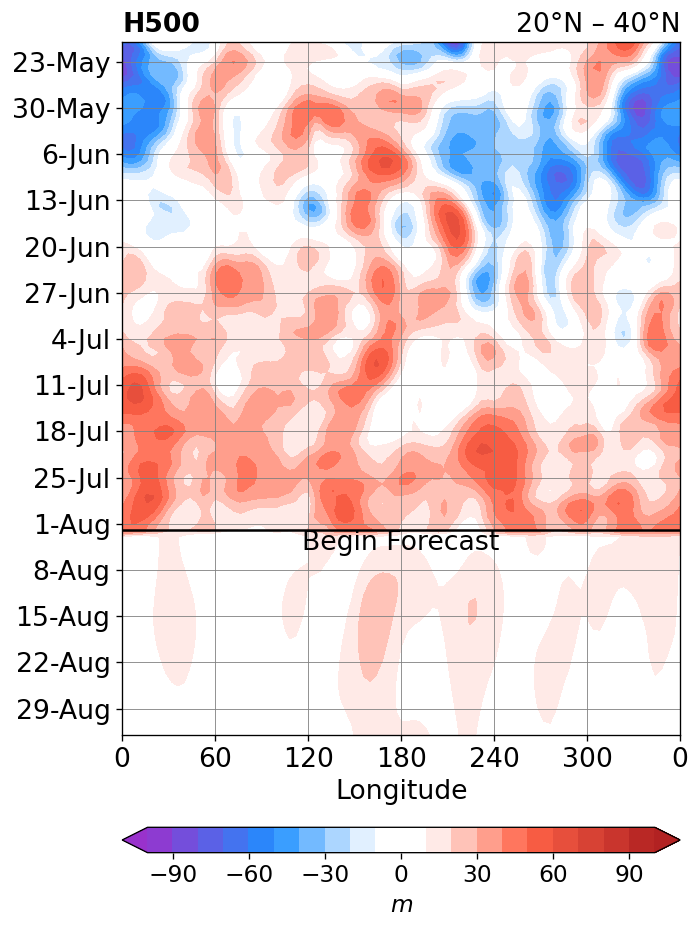 H500

20°N – 40°N

23-May
30-May
6-Jun
13-Jun
20-Jun
27-Jun
4-Jul
11-Jul
18-Jul
25-Jul
1-Aug
8-Aug
15-Aug
22-Aug
29-Aug

Begin Forecast

0
60
120
180
240
300
0

Longitude

−90
−60
−30
0
30
60
90

$m$